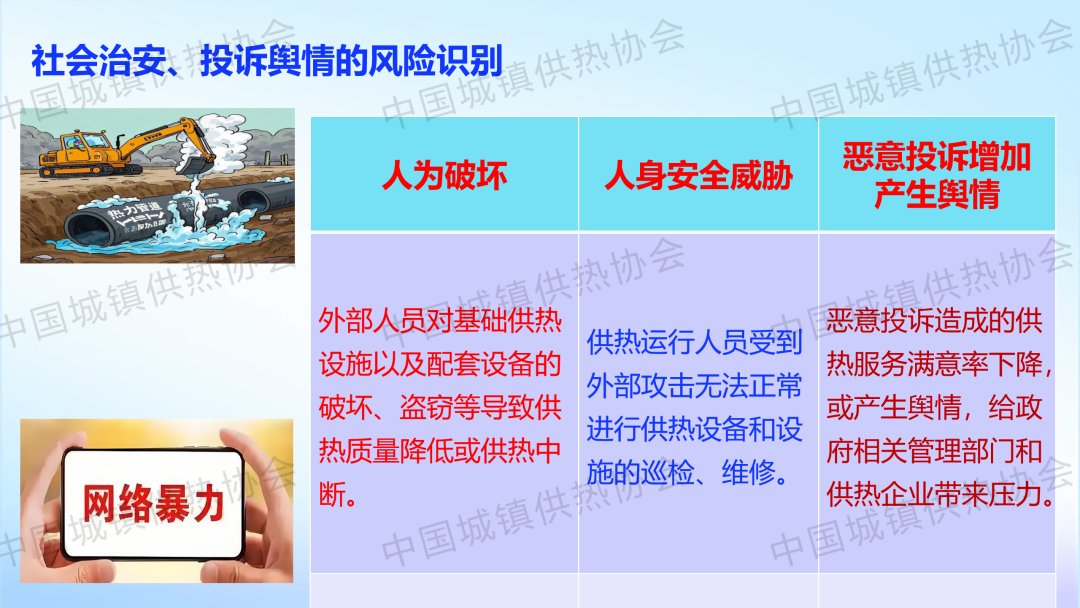 社会治安、投诉舆情的风险识别

热力管道

网络暴力

| 人为破坏 | 人身安全威胁 | 恶意投诉增加产生舆情 |
|---|---|---|
| 外部人员对基础供热设施以及配套设备的破坏、盗窃等导致供热质量降低或供热中断。 | 供热运行人员受到外部攻击无法正常进行供热设备和设施的巡检、维修。 | 恶意投诉造成的供热服务满意率下降，或产生舆情，给政府相关管理部门和供热企业带来压力。 |

中国城镇供热协会